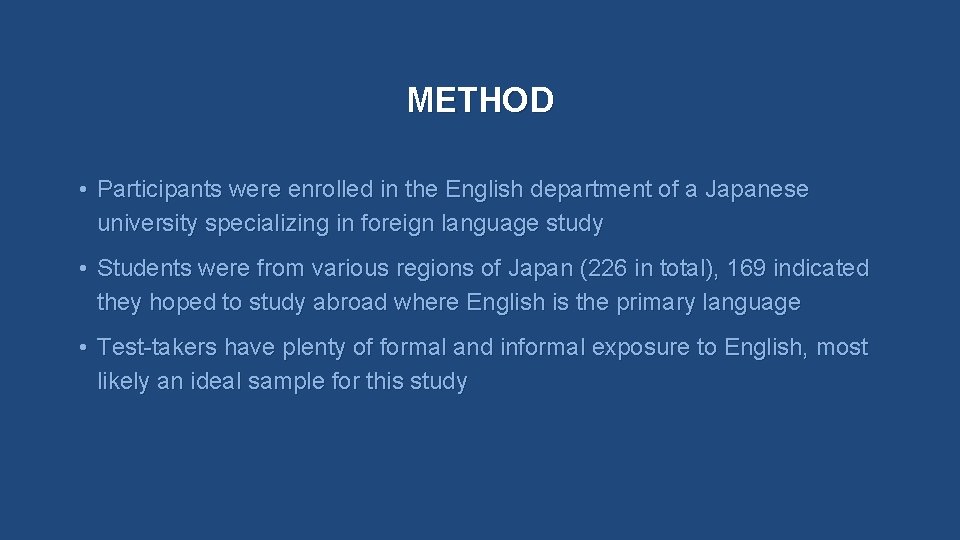 METHOD

• Participants were enrolled in the English department of a Japanese university specializing in foreign language study

• Students were from various regions of Japan (226 in total), 169 indicated they hoped to study abroad where English is the primary language

• Test-takers have plenty of formal and informal exposure to English, most likely an ideal sample for this study